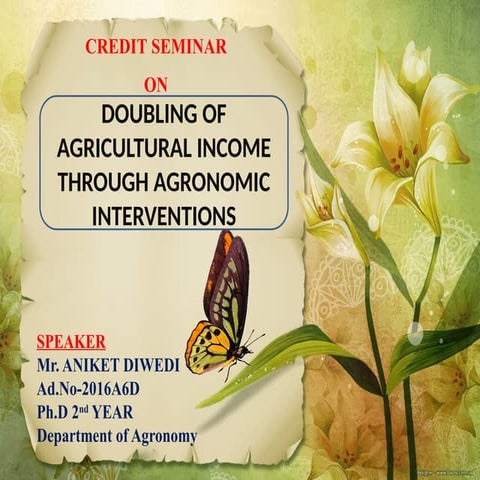 CREDIT SEMINAR

ON

DOUBLING OF AGRICULTURAL INCOME THROUGH AGRONOMIC INTERVENTIONS

SPEAKER
Mr. ANIKET DIWEDI
Ad.No-2016A6D
Ph.D 2$^{nd}$ YEAR
Department of Agronomy